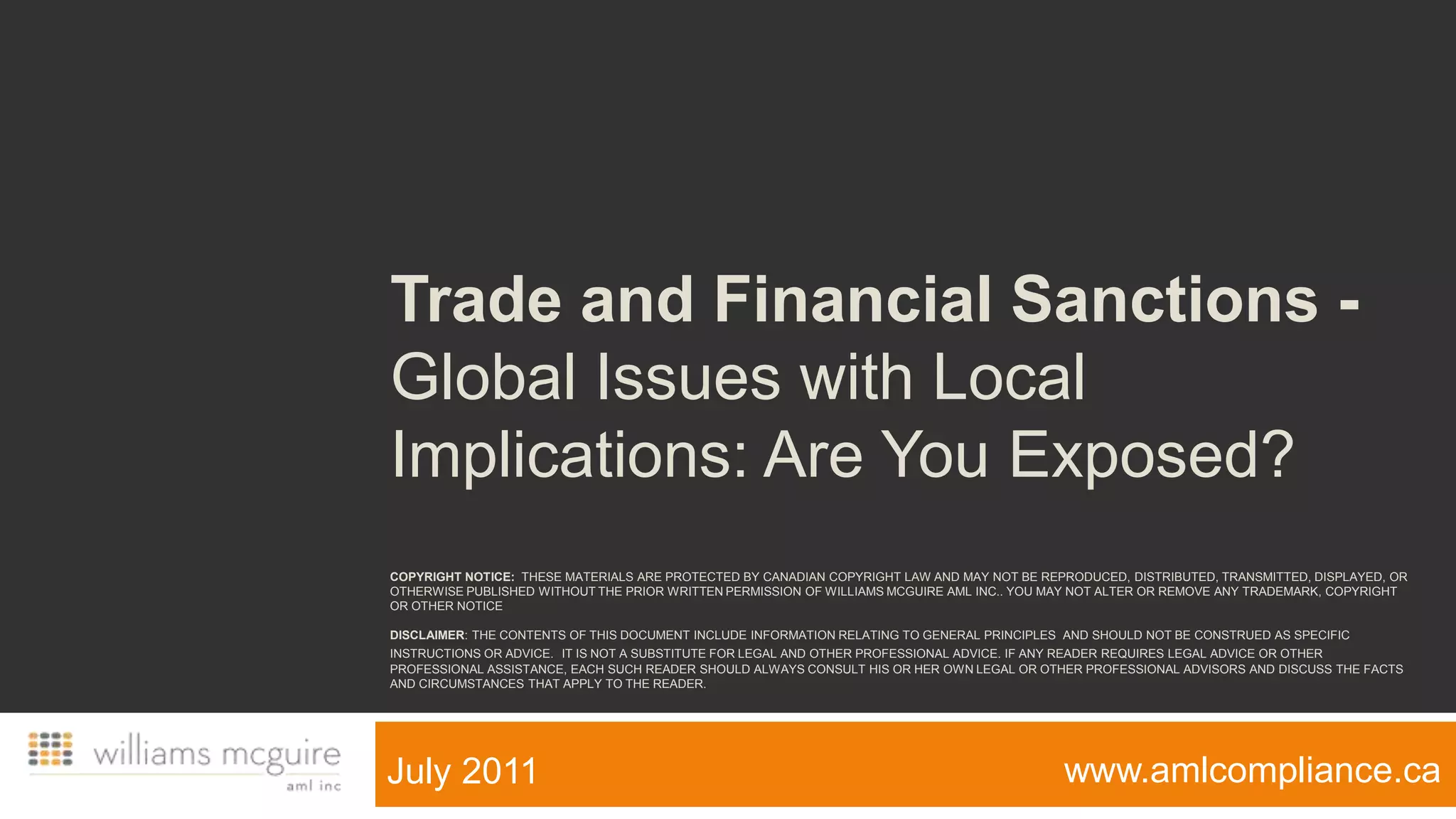 Trade and Financial Sanctions - Global Issues with Local Implications: Are You Exposed?

COPYRIGHT NOTICE: THESE MATERIALS ARE PROTECTED BY CANADIAN COPYRIGHT LAW AND MAY NOT BE REPRODUCED, DISTRIBUTED, TRANSMITTED, DISPLAYED, OR OTHERWISE PUBLISHED WITHOUT THE PRIOR WRITTEN PERMISSION OF WILLIAMS MCGUIRE AML INC.. YOU MAY NOT ALTER OR REMOVE ANY TRADEMARK, COPYRIGHT OR OTHER NOTICE

DISCLAIMER: THE CONTENTS OF THIS DOCUMENT INCLUDE INFORMATION RELATING TO GENERAL PRINCIPLES AND SHOULD NOT BE CONSTRUED AS SPECIFIC INSTRUCTIONS OR ADVICE. IT IS NOT A SUBSTITUTE FOR LEGAL AND OTHER PROFESSIONAL ADVICE. IF ANY READER REQUIRES LEGAL ADVICE OR OTHER PROFESSIONAL ASSISTANCE, EACH SUCH READER SHOULD ALWAYS CONSULT HIS OR HER OWN LEGAL OR OTHER PROFESSIONAL ADVISORS AND DISCUSS THE FACTS AND CIRCUMSTANCES THAT APPLY TO THE READER.

williams mcguire aml inc

July 2011

www.amlcompliance.ca